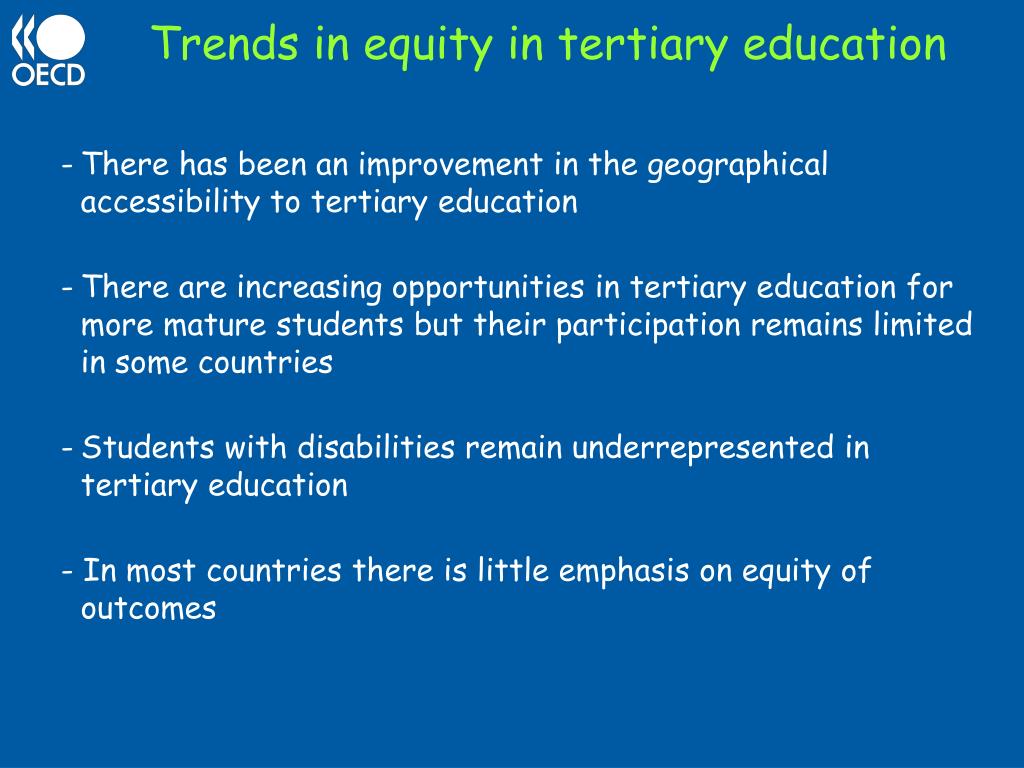 OECD

Trends in equity in tertiary education

- There has been an improvement in the geographical accessibility to tertiary education

- There are increasing opportunities in tertiary education for more mature students but their participation remains limited in some countries

- Students with disabilities remain underrepresented in tertiary education

- In most countries there is little emphasis on equity of outcomes